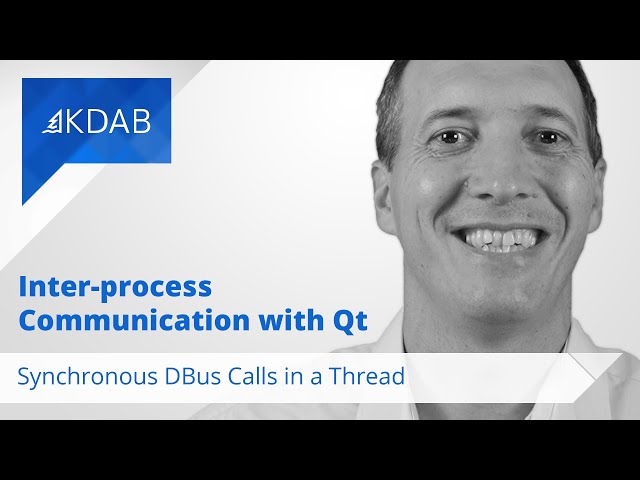 KDAB

Inter-process Communication with Qt

Synchronous DBus Calls in a Thread